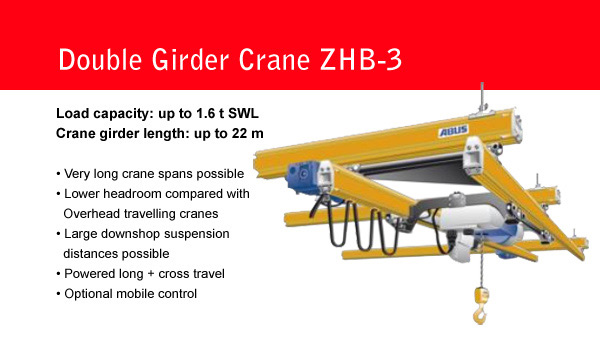 Double Girder Crane ZHB-3

Load capacity: up to 1.6 t SWL
Crane girder length: up to 22 m

• Very long crane spans possible
• Lower headroom compared with Overhead travelling cranes
• Large downshop suspension distances possible
• Powered long + cross travel
• Optional mobile control

ABUS